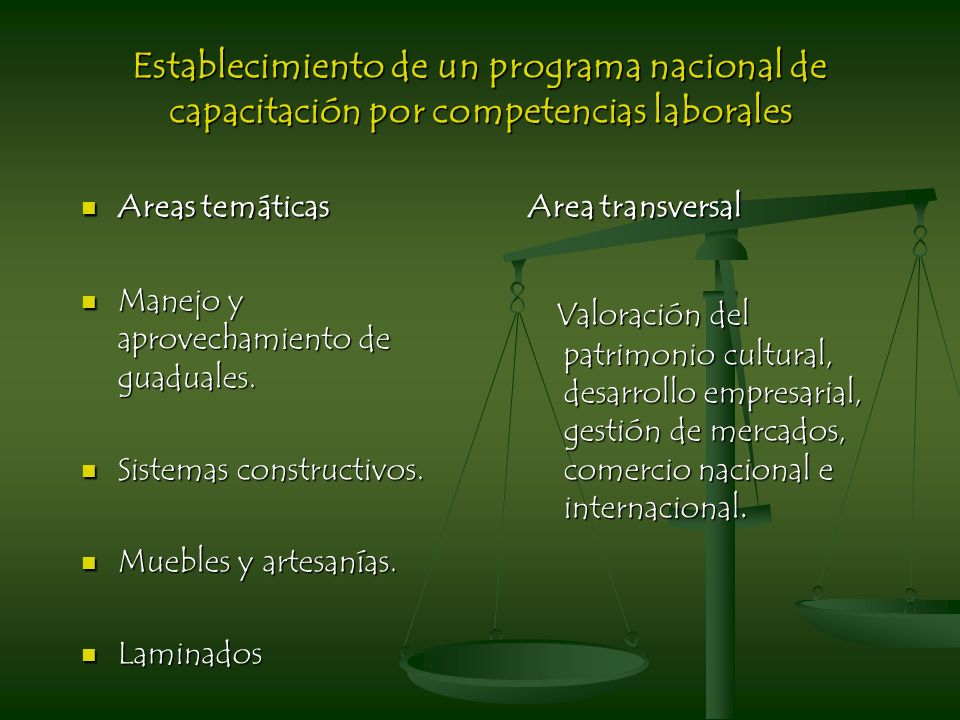 Establecimiento de un programa nacional de capacitación por competencias laborales

- Areas temáticas
- Manejo y aprovechamiento de guaduales.
- Sistemas constructivos.
- Muebles y artesanías.
- Laminados

Area transversal

Valoración del patrimonio cultural, desarrollo empresarial, gestión de mercados, comercio nacional e internacional.